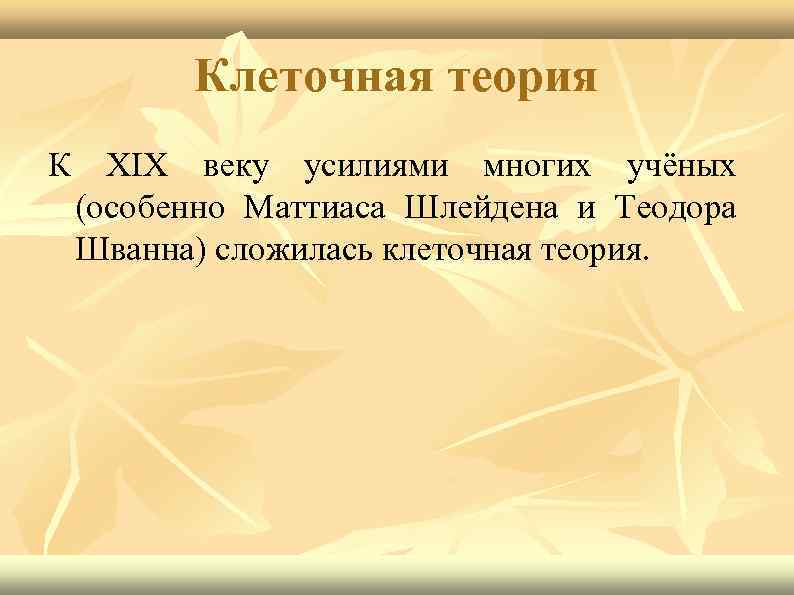 Клеточная теория

К XIX веку усилиями многих учёных (особенно Маттиаса Шлейдена и Теодора Шванна) сложилась клеточная теория.